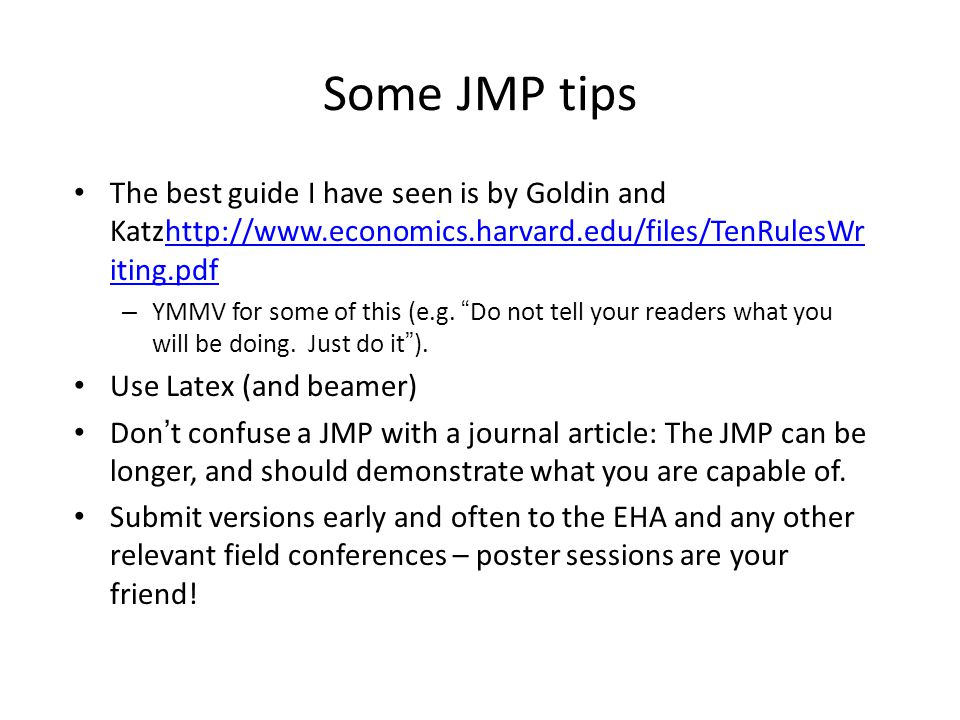 Some JMP tips

• The best guide I have seen is by Goldin and Katzhttp://www.economics.harvard.edu/files/TenRulesWriting.pdf
– YMMV for some of this (e.g. "Do not tell your readers what you will be doing. Just do it").

• Use Latex (and beamer)

• Don't confuse a JMP with a journal article: The JMP can be longer, and should demonstrate what you are capable of.

• Submit versions early and often to the EHA and any other relevant field conferences – poster sessions are your friend!